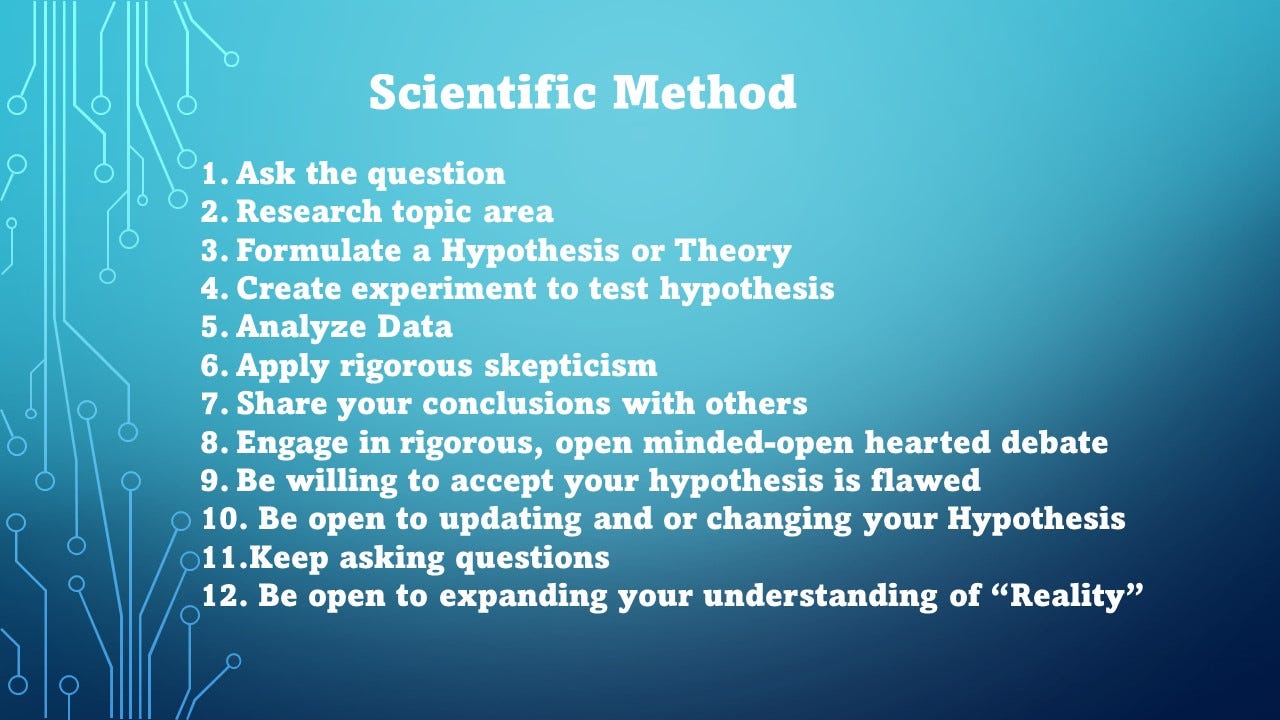 Scientific Method

1. Ask the question
2. Research topic area
3. Formulate a Hypothesis or Theory
4. Create experiment to test hypothesis
5. Analyze Data
6. Apply rigorous skepticism
7. Share your conclusions with others
8. Engage in rigorous, open minded-open hearted debate
9. Be willing to accept your hypothesis is flawed
10. Be open to updating and or changing your Hypothesis
11.Keep asking questions
12. Be open to expanding your understanding of “Reality”